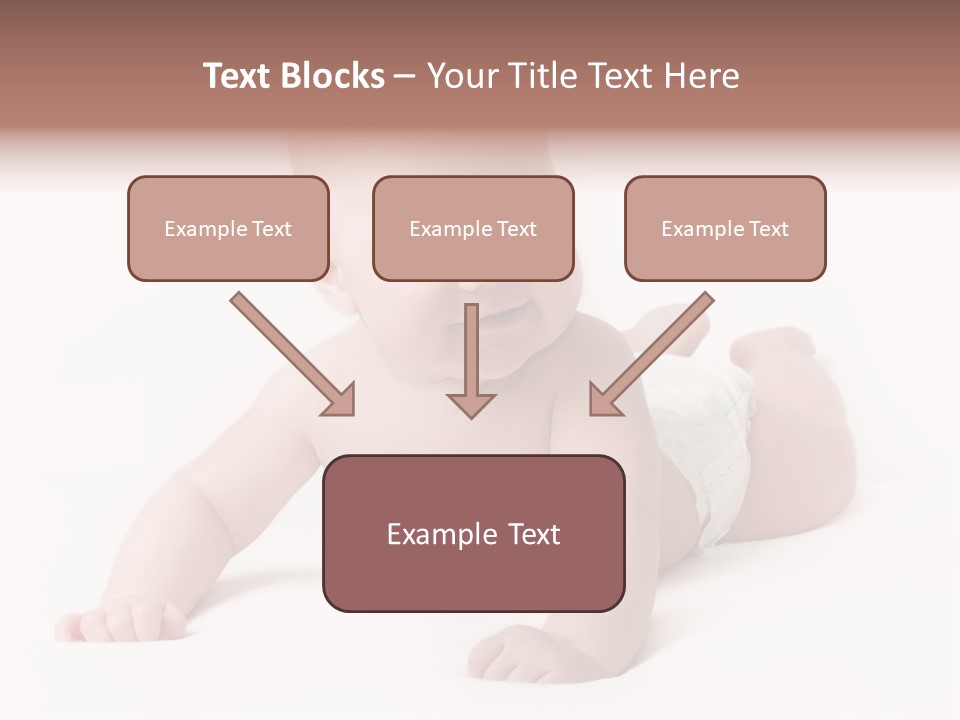 Text Blocks – Your Title Text Here

Example Text

Example Text

Example Text

Example Text